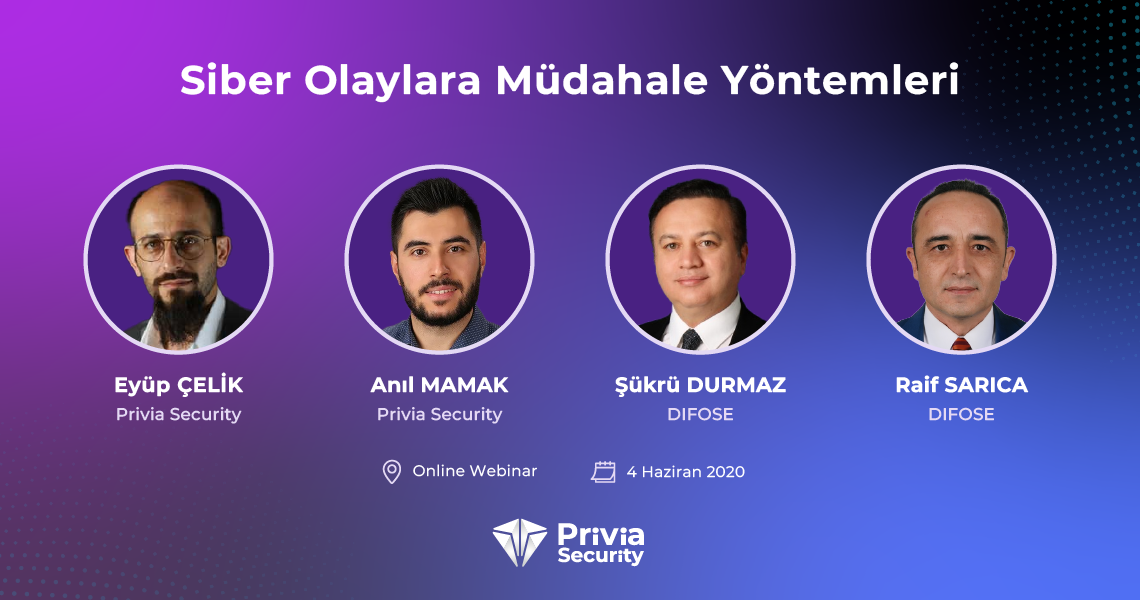 Siber Olaylara Müdahale Yöntemleri

Eyüp ÇELİK
Privia Security

Anıl MAMAK
Privia Security

Şükrü DURMAZ
DIFOSE

Raif SARICA
DIFOSE

Online Webinar

4 Haziran 2020

Privia Security